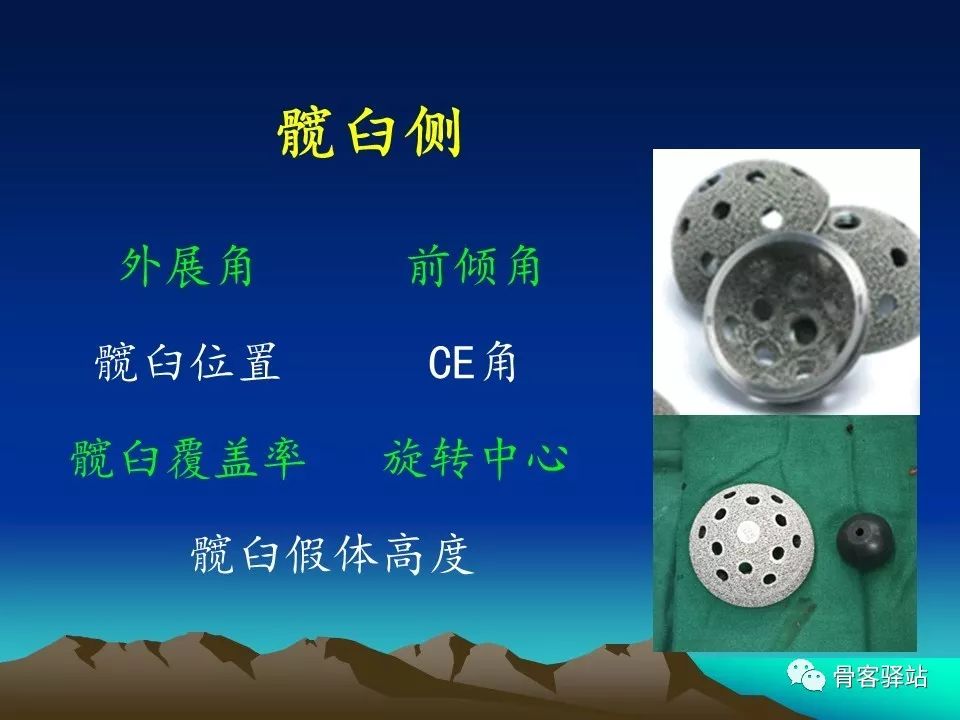 髋臼侧

外展角　　前倾角

髋臼位置　　CE角

髋臼覆盖率　　旋转中心

髋臼假体高度

骨客驿站